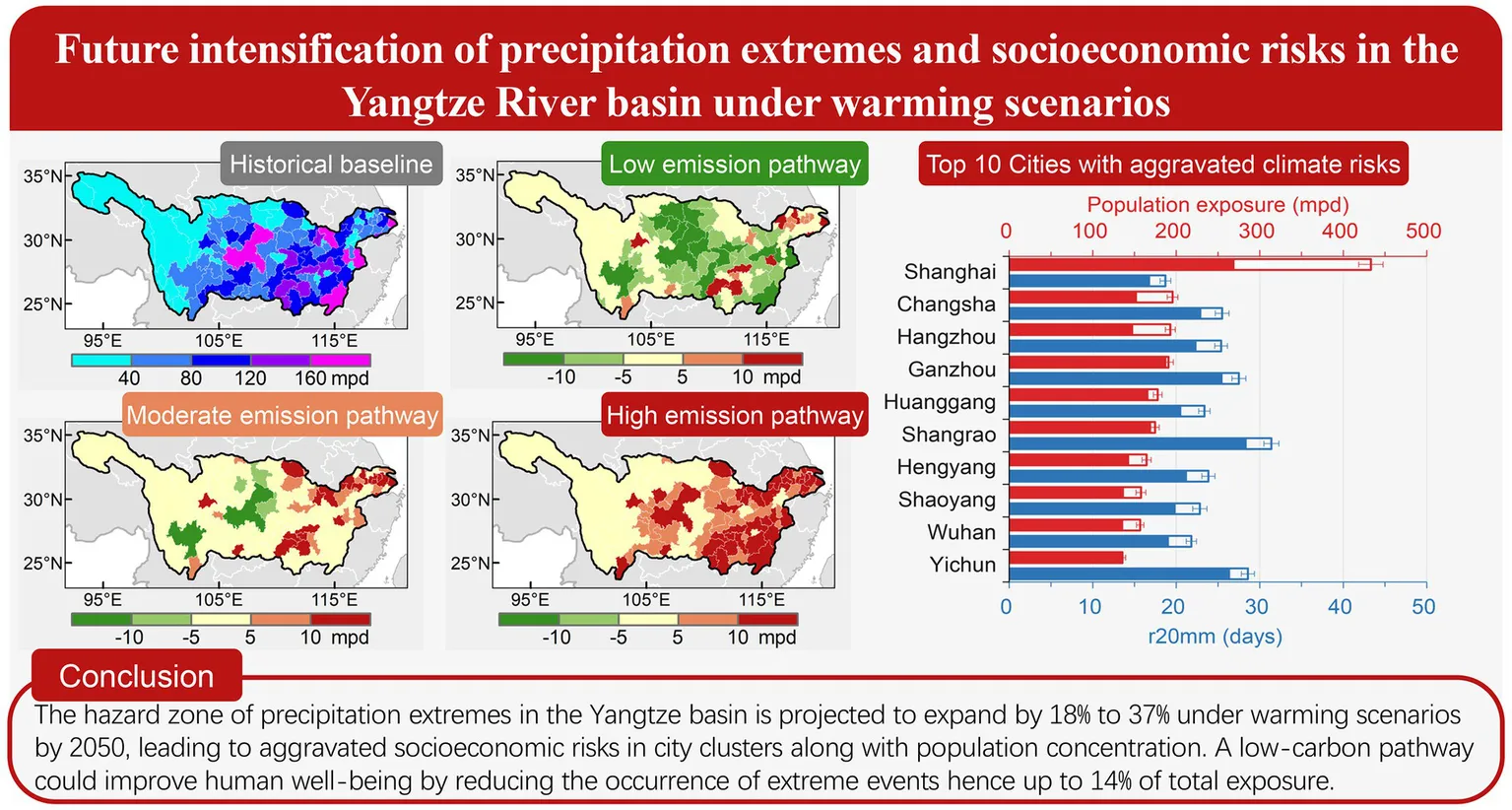 Future intensification of precipitation extremes and socioeconomic risks in the Yangtze River basin under warming scenarios

Historical baseline

35°N
30°N
25°N
95°E 105°E 115°E
40 80 120 160 mpd

Low emission pathway

35°N
30°N
25°N
95°E 105°E 115°E
-10 -5 5 10 mpd

Moderate emission pathway

35°N
30°N
25°N
95°E 105°E 115°E
-10 -5 5 10 mpd

High emission pathway

35°N
30°N
25°N
95°E 105°E 115°E
-10 -5 5 10 mpd

Top 10 Cities with aggravated climate risks

Population exposure (mpd)
0 100 200 300 400 500

Shanghai
Changsha
Hangzhou
Ganzhou
Huanggang
Shangrao
Hengyang
Shaoyang
Wuhan
Yichun

0 10 20 30 40 50
r20mm (days)

Conclusion

The hazard zone of precipitation extremes in the Yangtze basin is projected to expand by 18% to 37% under warming scenarios by 2050, leading to aggravated socioeconomic risks in city clusters along with population concentration. A low-carbon pathway could improve human well-being by reducing the occurrence of extreme events hence up to 14% of total exposure.